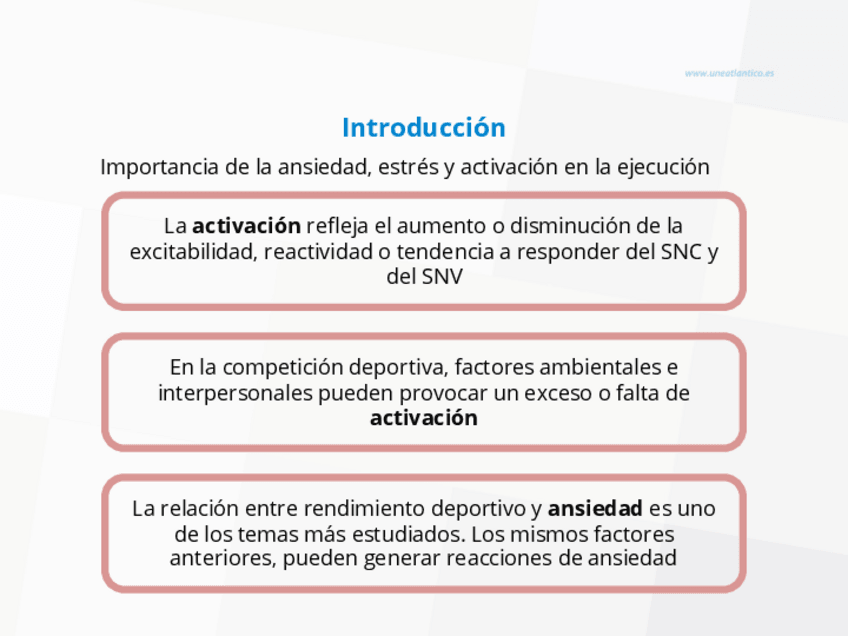 www.uneatlantico.es

Introducción

Importancia de la ansiedad, estrés y activación en la ejecución

La activación refleja el aumento o disminución de la excitabilidad, reactividad o tendencia a responder del SNC y del SNV

En la competición deportiva, factores ambientales e interpersonales pueden provocar un exceso o falta de activación

La relación entre rendimiento deportivo y ansiedad es uno de los temas más estudiados. Los mismos factores anteriores, pueden generar reacciones de ansiedad